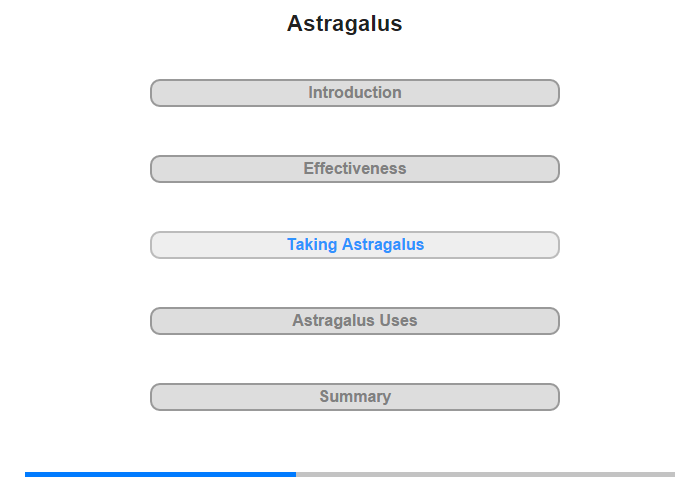 Astragalus

Introduction

Effectiveness

Taking Astragalus

Astragalus Uses

Summary